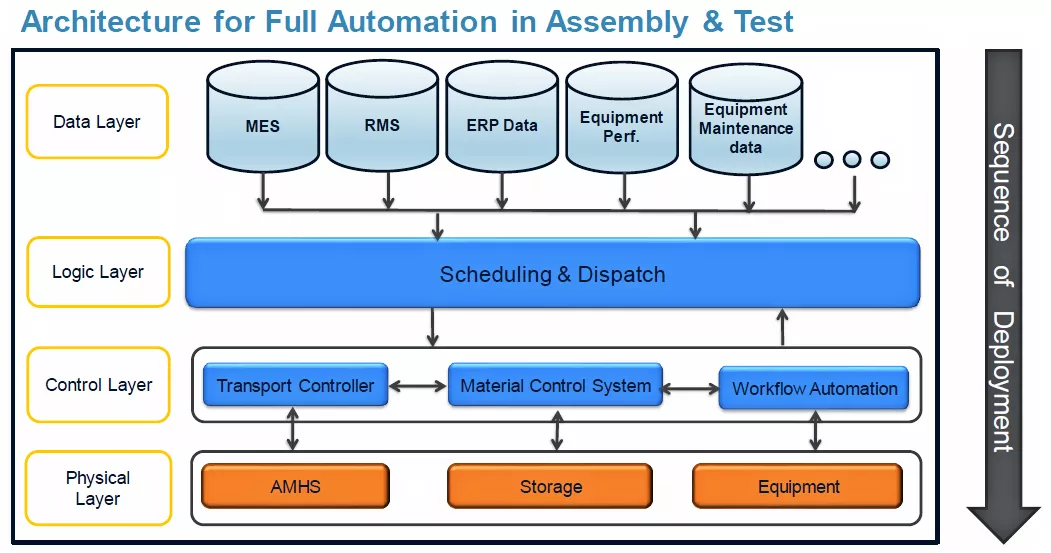 Architecture for Full Automation in Assembly & Test

Data Layer

MES

RMS

ERP Data

Equipment Perf.

Equipment Maintenance data

Logic Layer

Scheduling & Dispatch

Control Layer

Transport Controller

Material Control System

Workflow Automation

Physical Layer

AMHS

Storage

Equipment

Sequence of Deployment